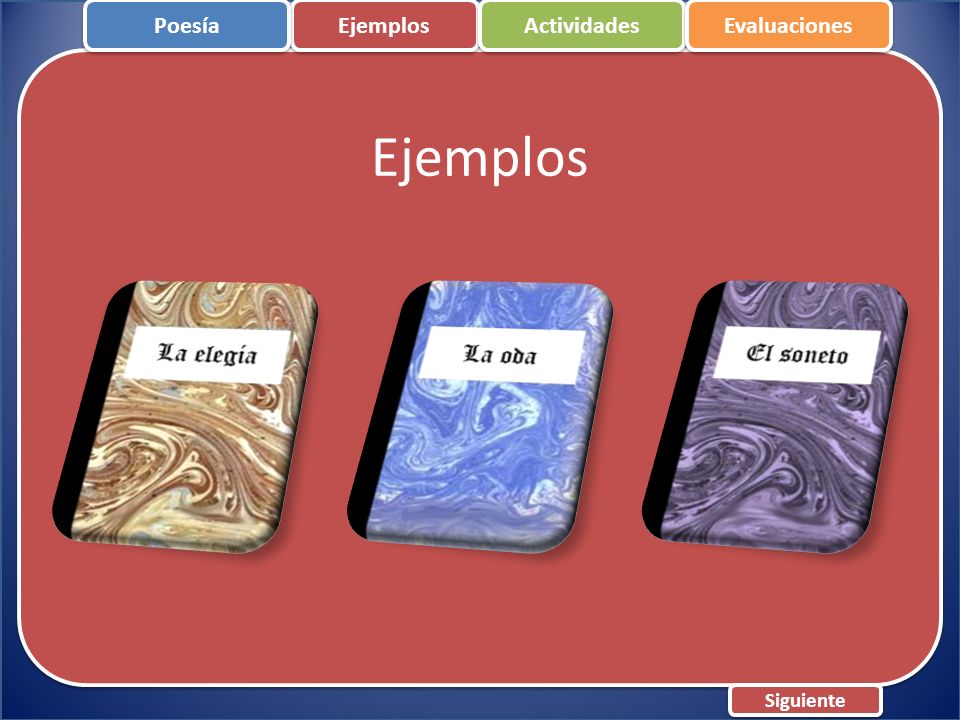 Poesía
Ejemplos
Actividades
Evaluaciones

Ejemplos

La elegía

La oda

El soneto

Siguiente